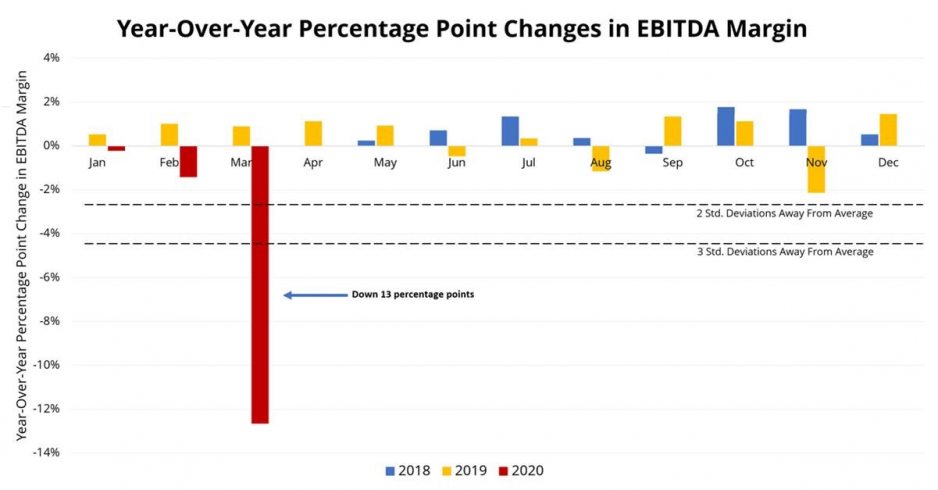 Year-Over-Year Percentage Point Changes in EBITDA Margin

Year-Over-Year Percentage Point Change in EBITDA Margin

4%
2%
0%
-2%
-4%
-6%
-8%
-10%
-12%
-14%

Jan
Feb
Mar
Apr
May
Jun
Jul
Aug
Sep
Oct
Nov
Dec

2 Std. Deviations Away From Average
3 Std. Deviations Away From Average

Down 13 percentage points

2018
2019
2020